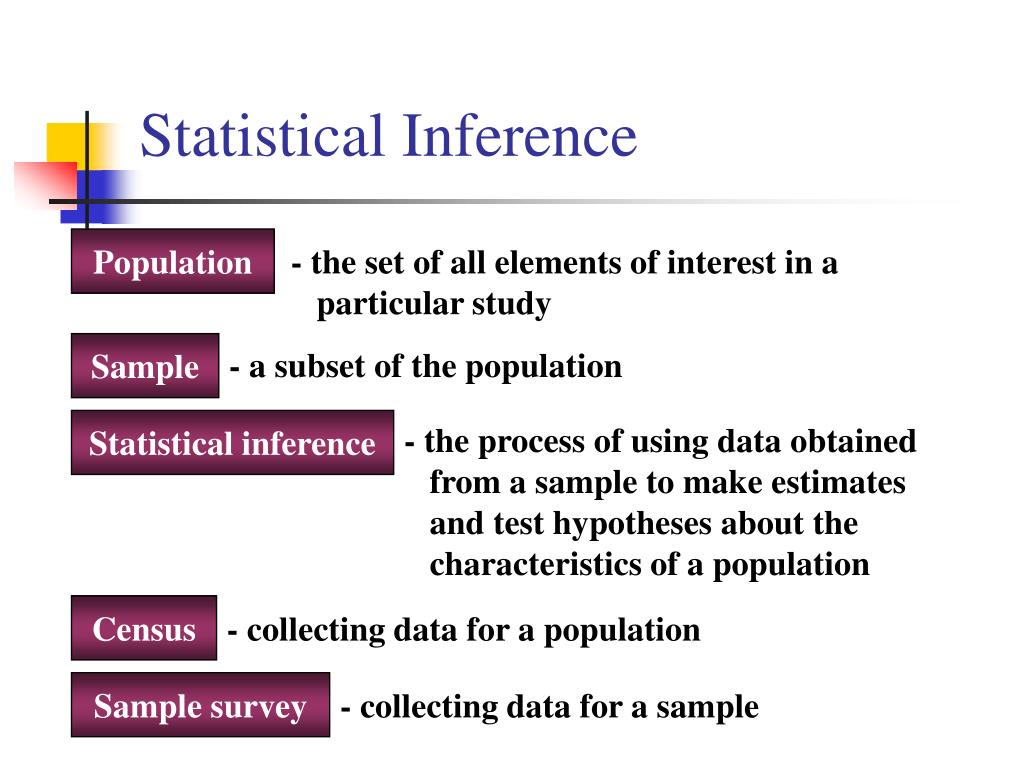 Statistical Inference

Population - the set of all elements of interest in a particular study

Sample - a subset of the population

Statistical inference - the process of using data obtained from a sample to make estimates and test hypotheses about the characteristics of a population

Census - collecting data for a population

Sample survey - collecting data for a sample